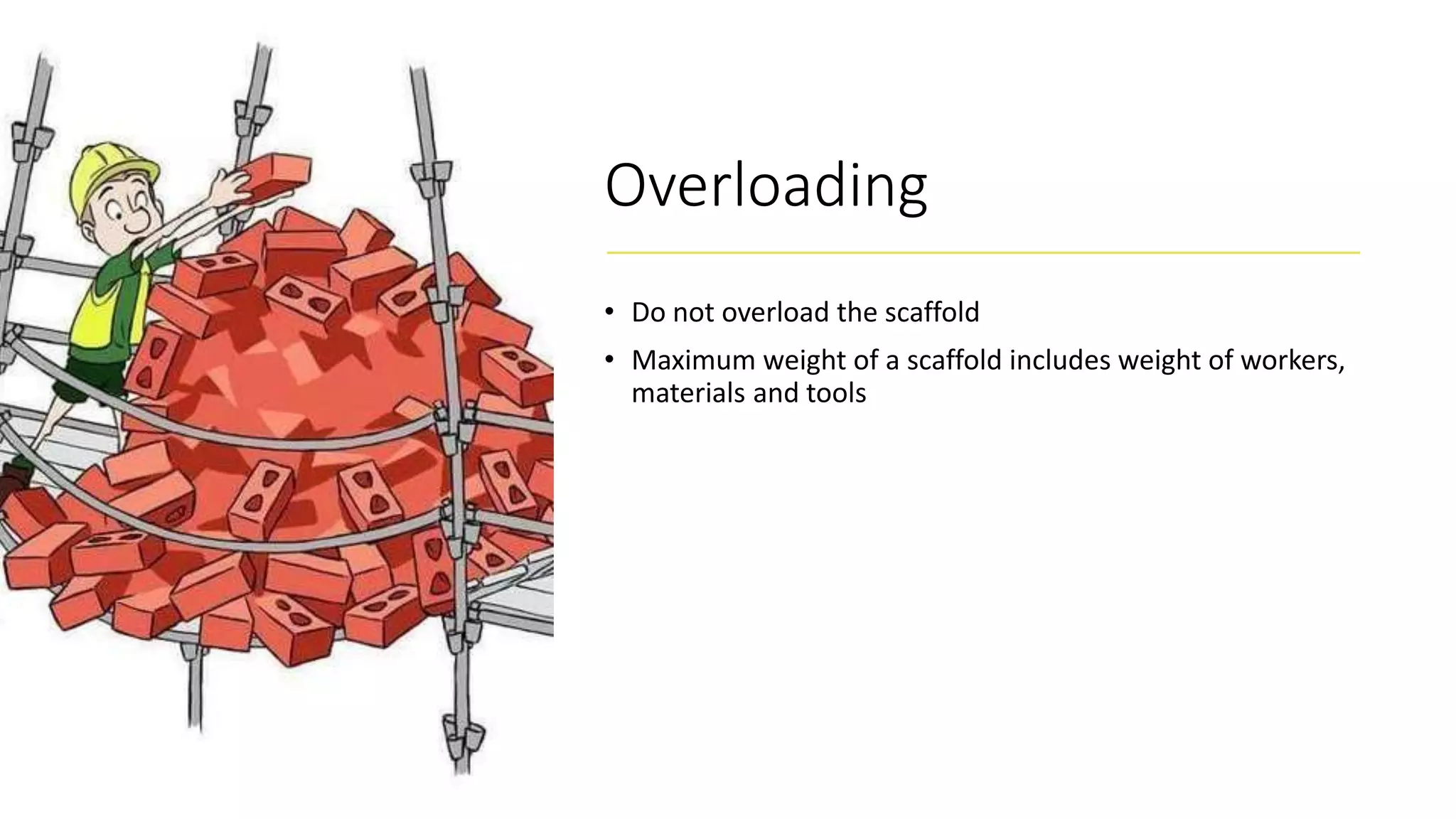 Overloading

• Do not overload the scaffold
• Maximum weight of a scaffold includes weight of workers, materials and tools